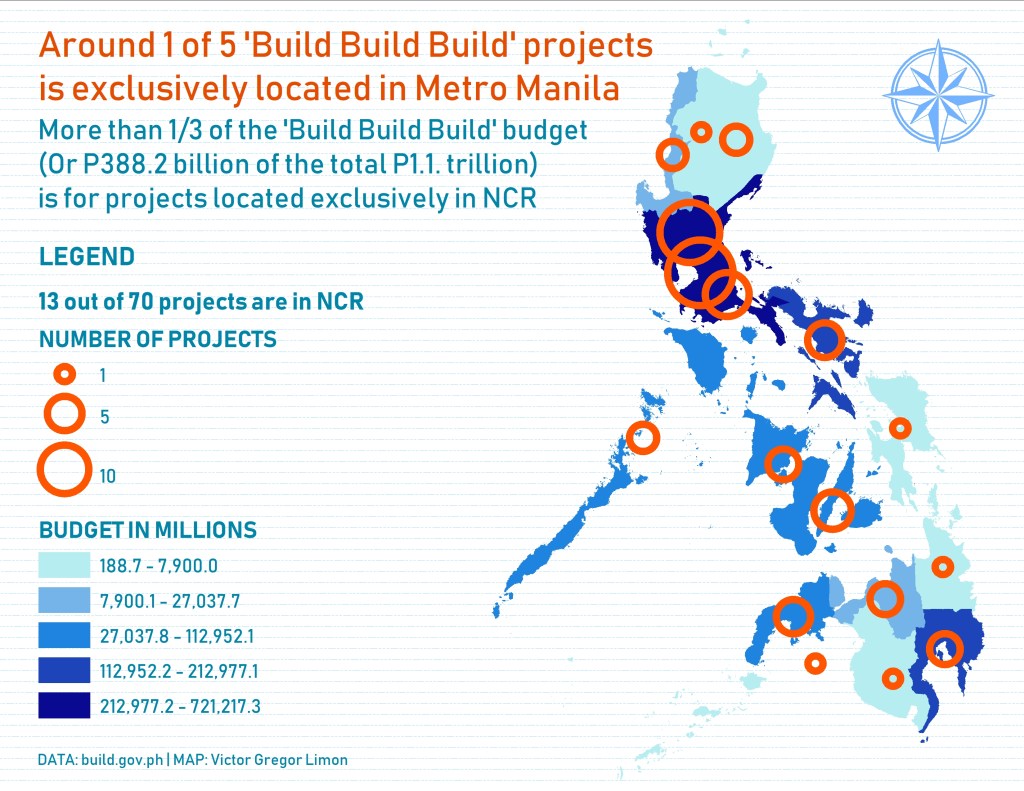 Around 1 of 5 'Build Build Build' projects is exclusively located in Metro Manila

More than 1/3 of the 'Build Build Build' budget (Or P388.2 billion of the total P1.1. trillion) is for projects located exclusively in NCR

LEGEND

13 out of 70 projects are in NCR

NUMBER OF PROJECTS

1

5

10

BUDGET IN MILLIONS

188.7 - 7,900.0

7,900.1 - 27,037.7

27,037.8 - 112,952.1

112,952.2 - 212,977.1

212,977.2 - 721,217.3

DATA: build.gov.ph | MAP: Victor Gregor Limon